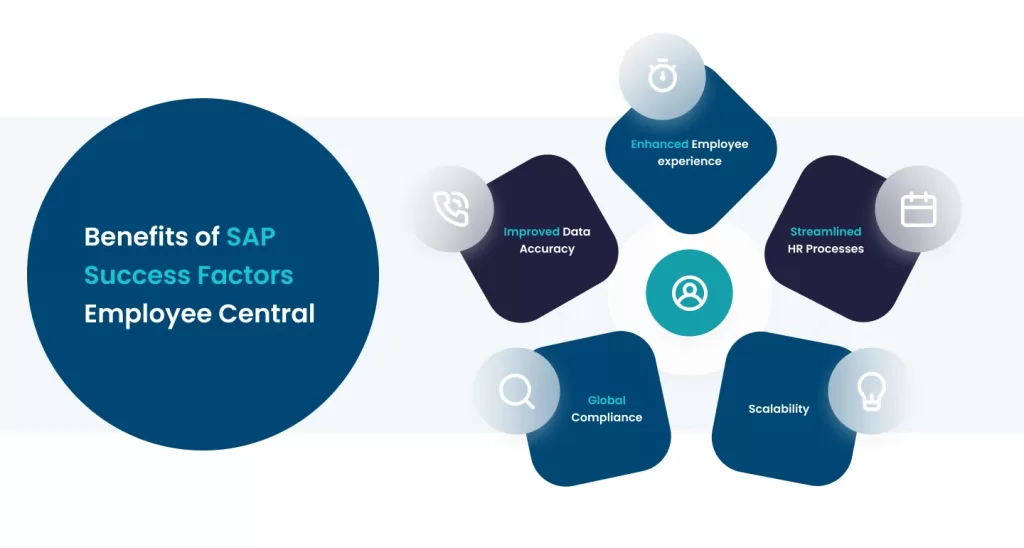 Benefits of SAP Success Factors Employee Central

Enhanced Employee experience

Improved Data Accuracy

Streamlined HR Processes

Global Compliance

Scalability